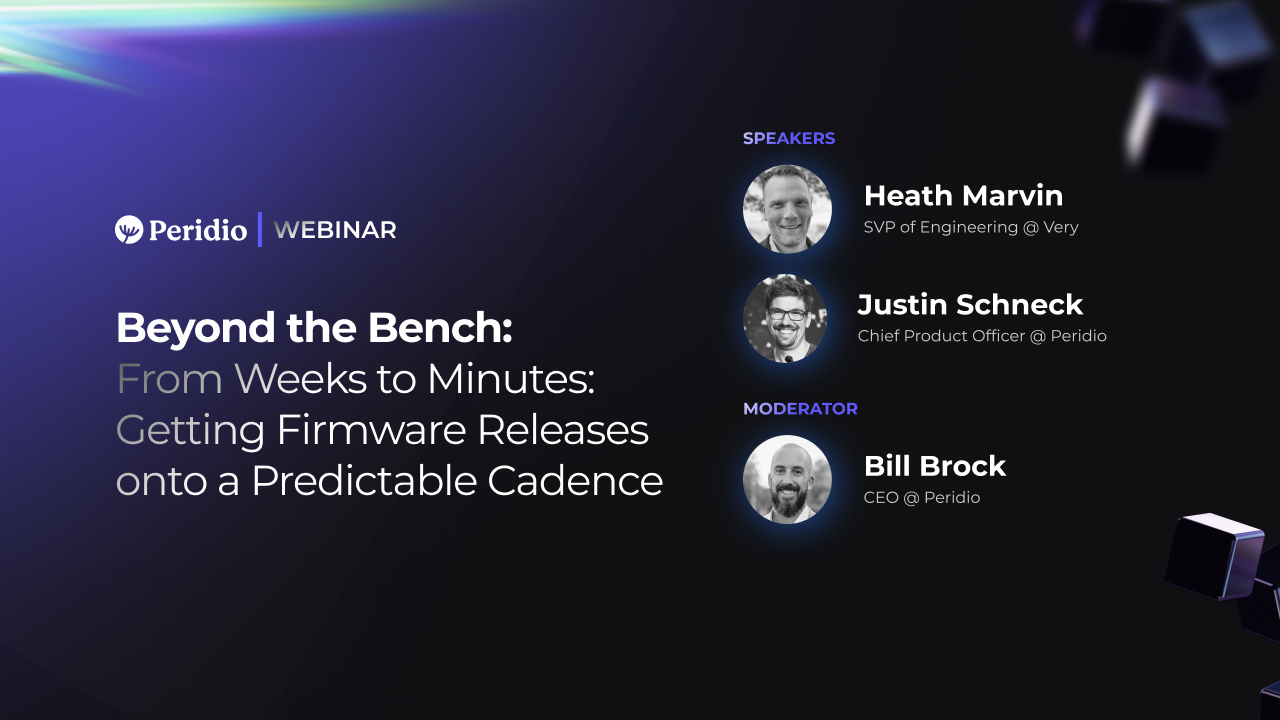 Peridio | WEBINAR

Beyond the Bench:
From Weeks to Minutes: Getting Firmware Releases onto a Predictable Cadence

SPEAKERS

Heath Marvin
SVP of Engineering @ Very

Justin Schneck
Chief Product Officer @ Peridio

MODERATOR

Bill Brock
CEO @ Peridio